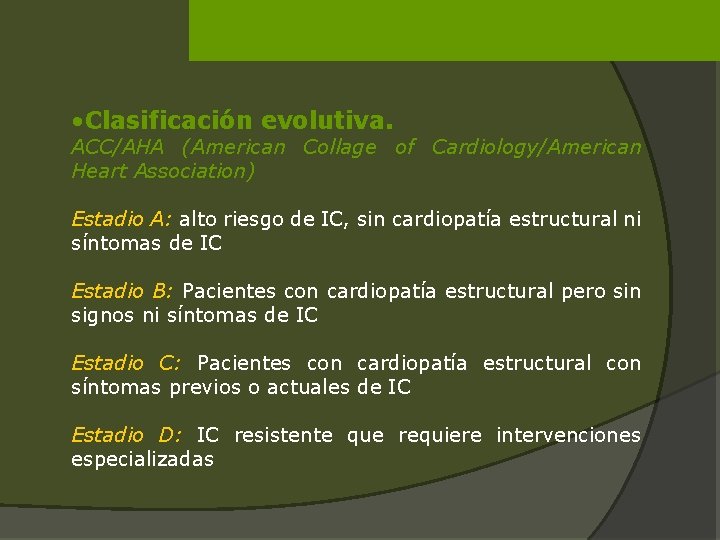 •Clasificación evolutiva.
ACC/AHA (American Collage of Cardiology/American Heart Association)

Estadio A: alto riesgo de IC, sin cardiopatía estructural ni síntomas de IC

Estadio B: Pacientes con cardiopatía estructural pero sin signos ni síntomas de IC

Estadio C: Pacientes con cardiopatía estructural con síntomas previos o actuales de IC

Estadio D: IC resistente que requiere intervenciones especializadas